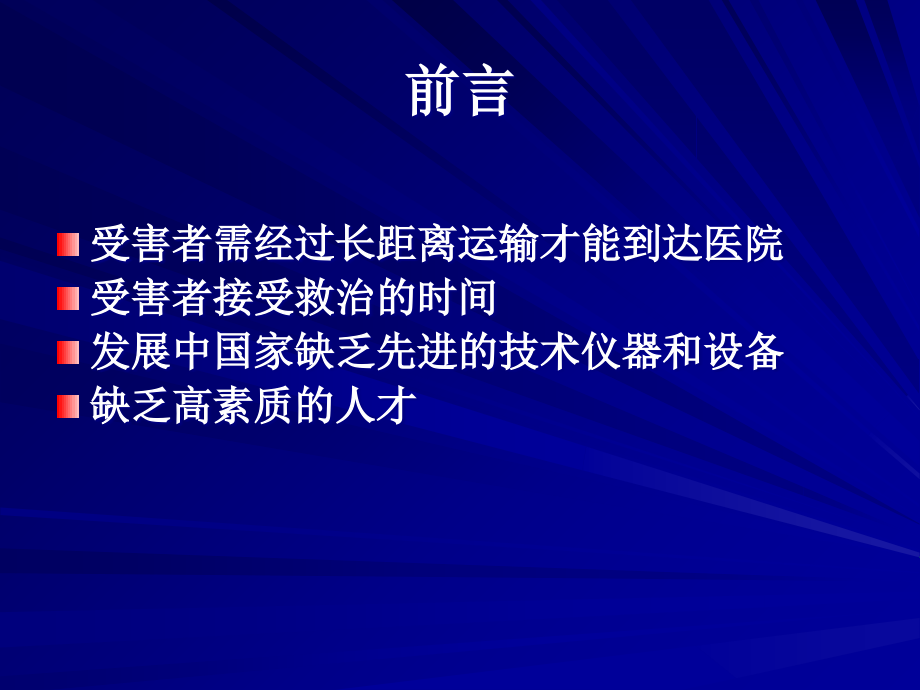 前言

受害者需经过长距离运输才能到达医院
受害者接受救治的时间
发展中国家缺乏先进的技术仪器和设备
缺乏高素质的人才